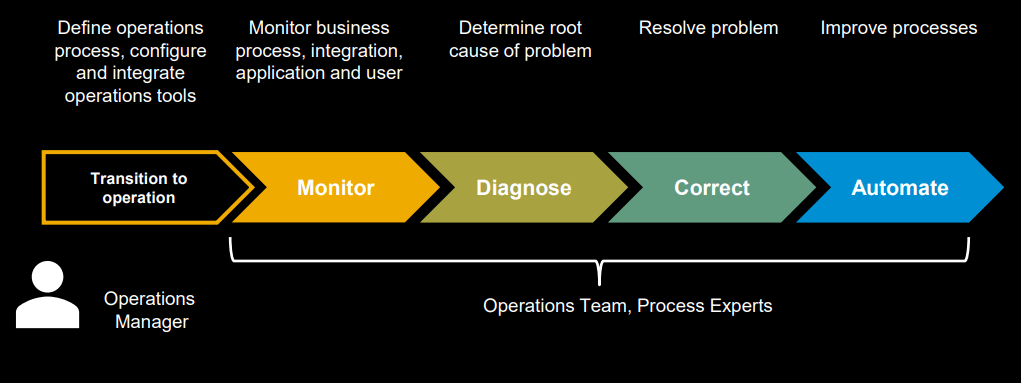 Define operations process, configure and integrate operations tools

Monitor business process, integration, application and user

Determine root cause of problem

Resolve problem

Improve processes

Transition to operation

Monitor

Diagnose

Correct

Automate

Operations Manager

Operations Team, Process Experts